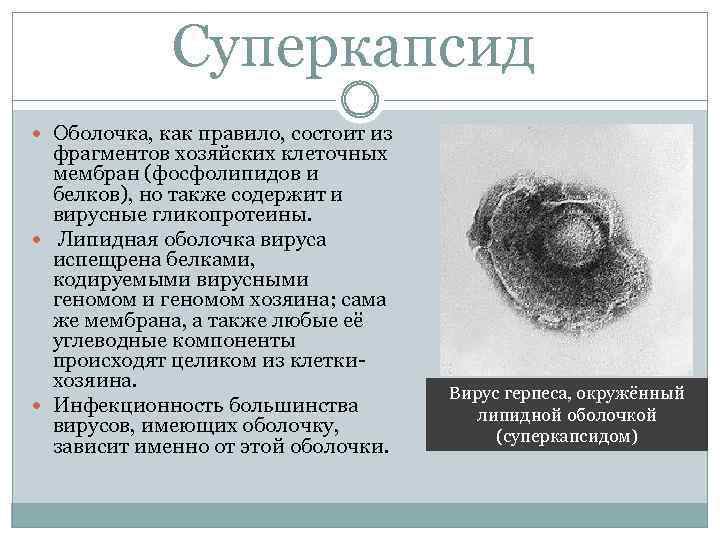 Суперкапсид

Оболочка, как правило, состоит из фрагментов хозяйских клеточных мембран (фосфолипидов и белков), но также содержит и вирусные гликопротеины.

Липидная оболочка вируса испещрена белками, кодируемыми вирусными геномом и геномом хозяина; сама же мембрана, а также любые её углеводные компоненты происходят целиком из клетки-хозяина.

Инфекционность большинства вирусов, имеющих оболочку, зависит именно от этой оболочки.

Вирус герпеса, окружённый липидной оболочкой (суперкапсидом)